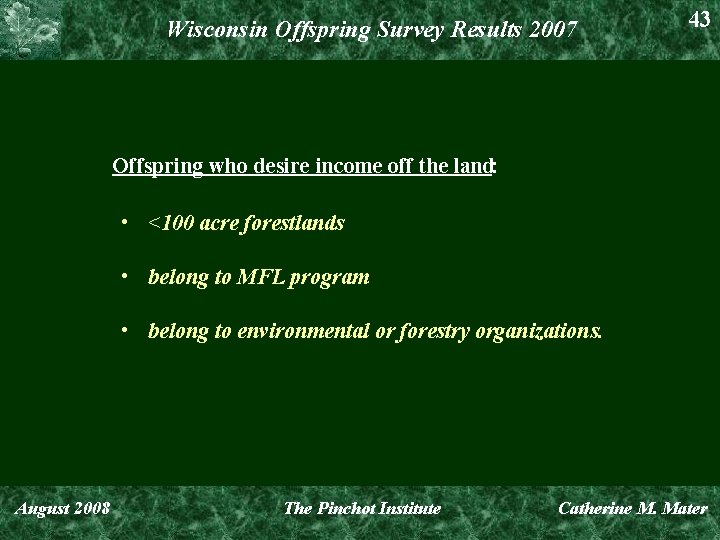 Wisconsin Offspring Survey Results 2007

43

Offspring who desire income off the land:

• <100 acre forestlands

• belong to MFL program

• belong to environmental or forestry organizations.

August 2008

The Pinchot Institute

Catherine M. Mater